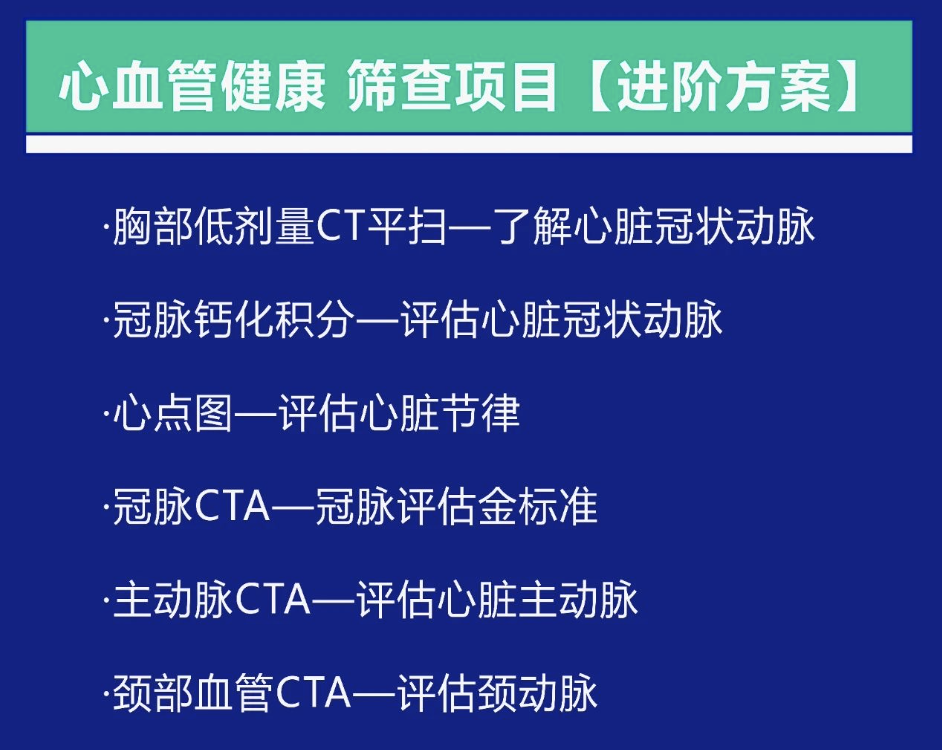 心血管健康 筛查项目【进阶方案】

·胸部低剂量CT平扫—了解心脏冠状动脉

·冠脉钙化积分—评估心脏冠状动脉

·心点图—评估心脏节律

·冠脉CTA—冠脉评估金标准

·主动脉CTA—评估心脏主动脉

·颈部血管CTA—评估颈动脉